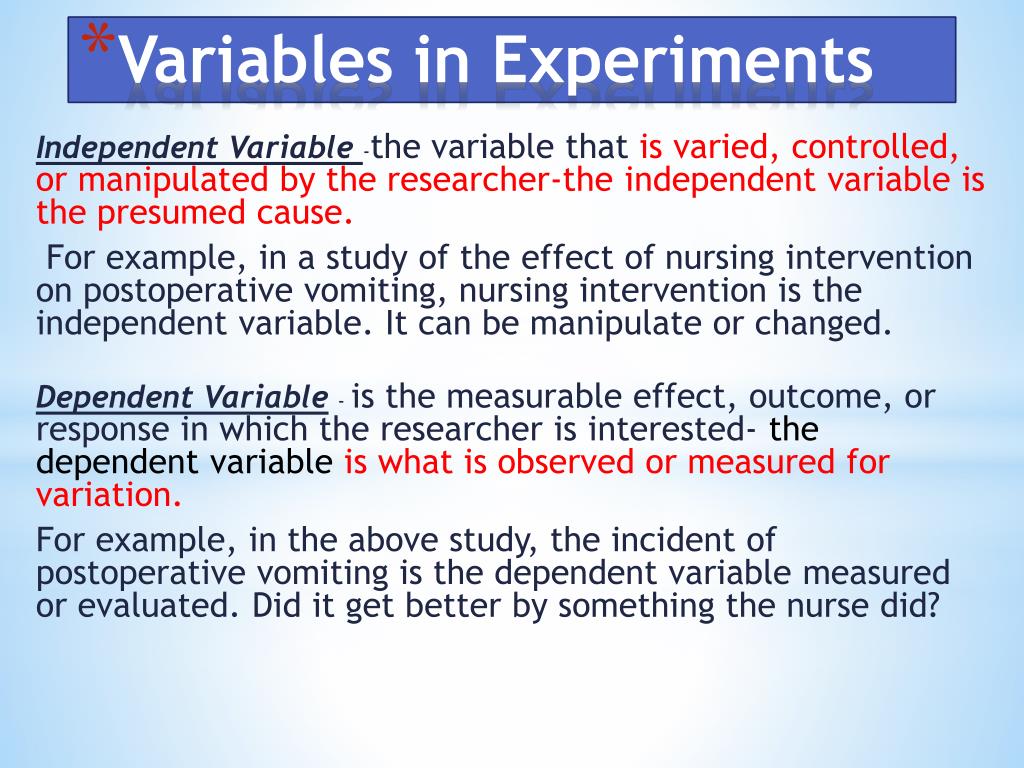 *Variables in Experiments

Independent Variable -the variable that is varied, controlled, or manipulated by the researcher-the independent variable is the presumed cause.

For example, in a study of the effect of nursing intervention on postoperative vomiting, nursing intervention is the independent variable. It can be manipulate or changed.

Dependent Variable - is the measurable effect, outcome, or response in which the researcher is interested- the dependent variable is what is observed or measured for variation.

For example, in the above study, the incident of postoperative vomiting is the dependent variable measured or evaluated. Did it get better by something the nurse did?